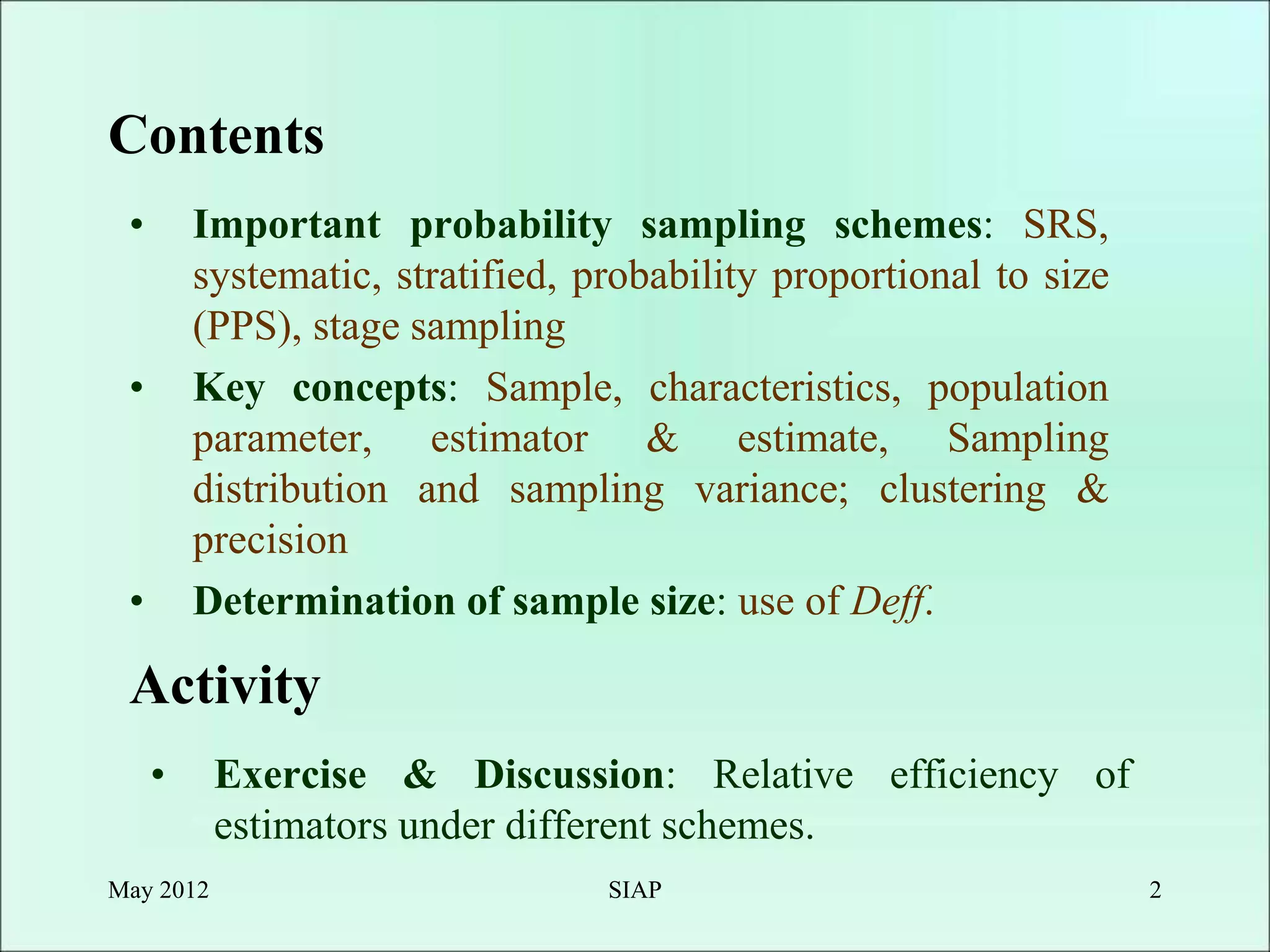 Contents

• Important probability sampling schemes: SRS, systematic, stratified, probability proportional to size (PPS), stage sampling

• Key concepts: Sample, characteristics, population parameter, estimator & estimate, Sampling distribution and sampling variance; clustering & precision

• Determination of sample size: use of Deff.

Activity

• Exercise & Discussion: Relative efficiency of estimators under different schemes.

May 2012 SIAP 2